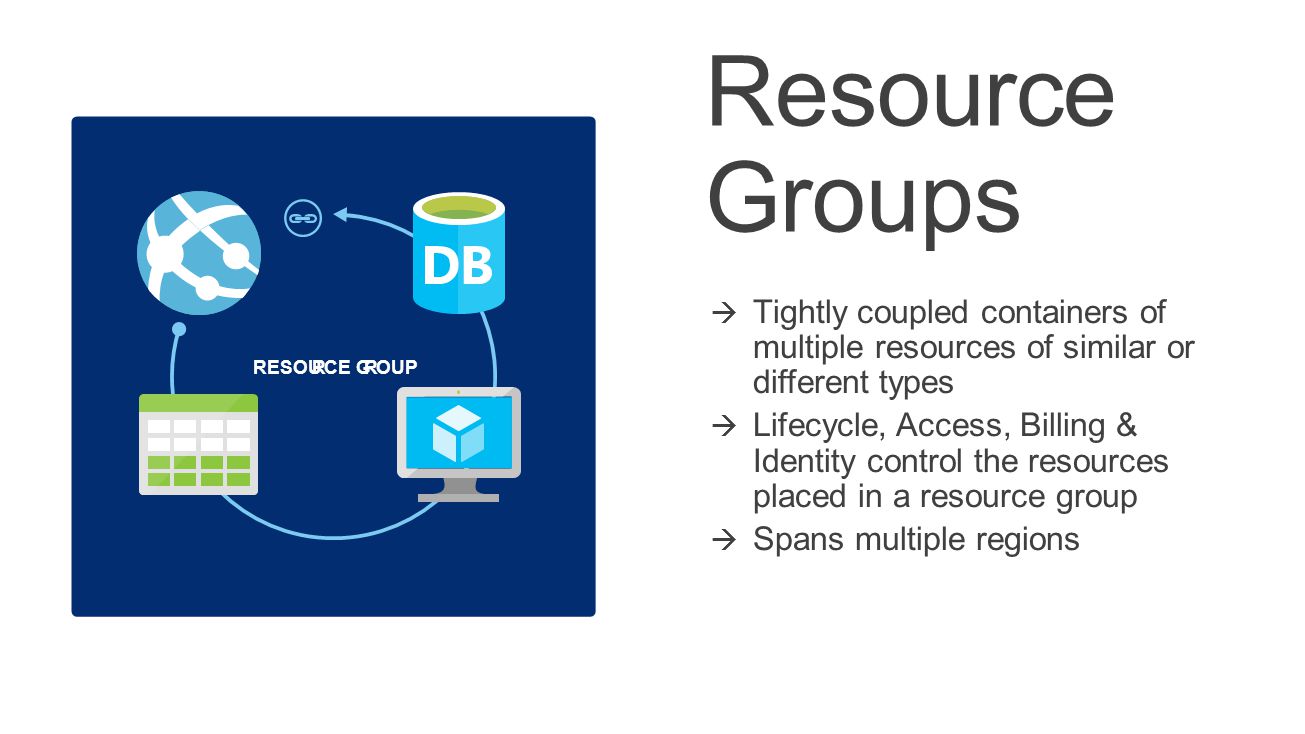 DB

RESOURCE GROUP

Resource Groups

→ Tightly coupled containers of multiple resources of similar or different types

→ Lifecycle, Access, Billing & Identity control the resources placed in a resource group

→ Spans multiple regions